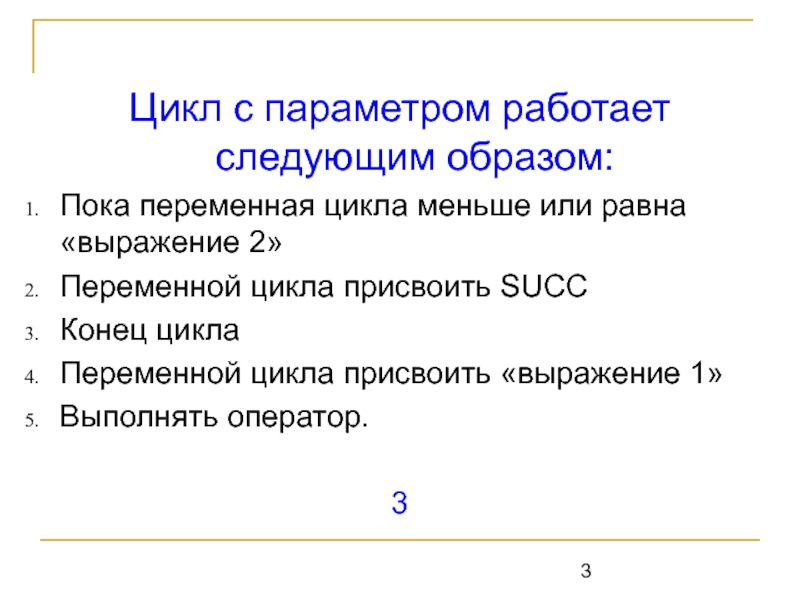 Цикл с параметром работает следующим образом:

1. Пока переменная цикла меньше или равна «выражение 2»
2. Переменной цикла присвоить SUCC
3. Конец цикла
4. Переменной цикла присвоить «выражение 1»
5. Выполнять оператор.

3

3